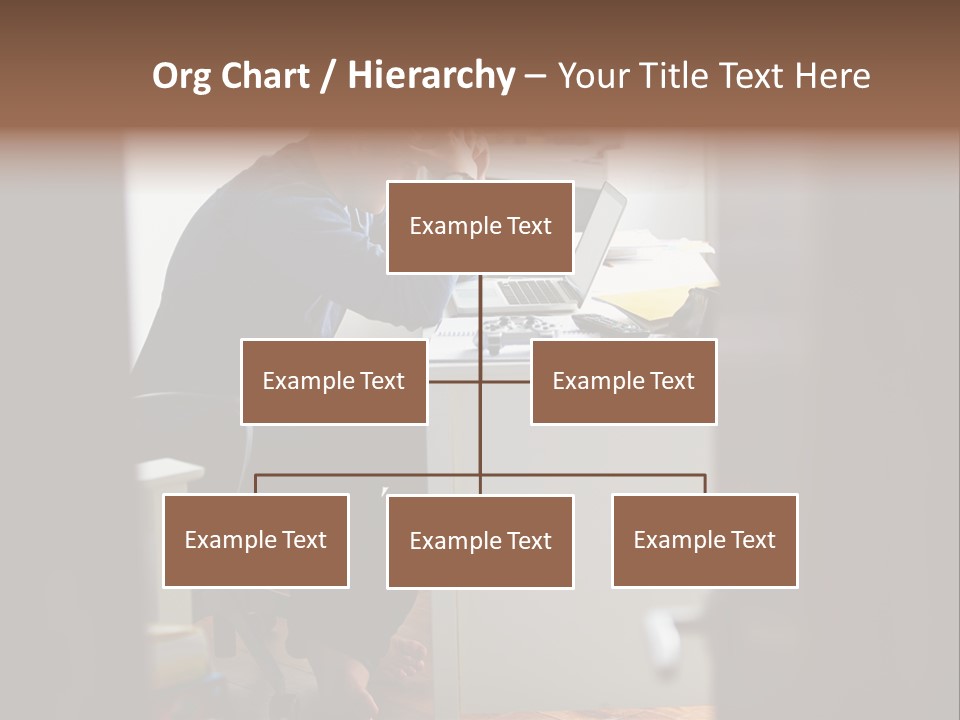 Org Chart / Hierarchy – Your Title Text Here

Example Text

Example Text

Example Text

Example Text

Example Text

Example Text